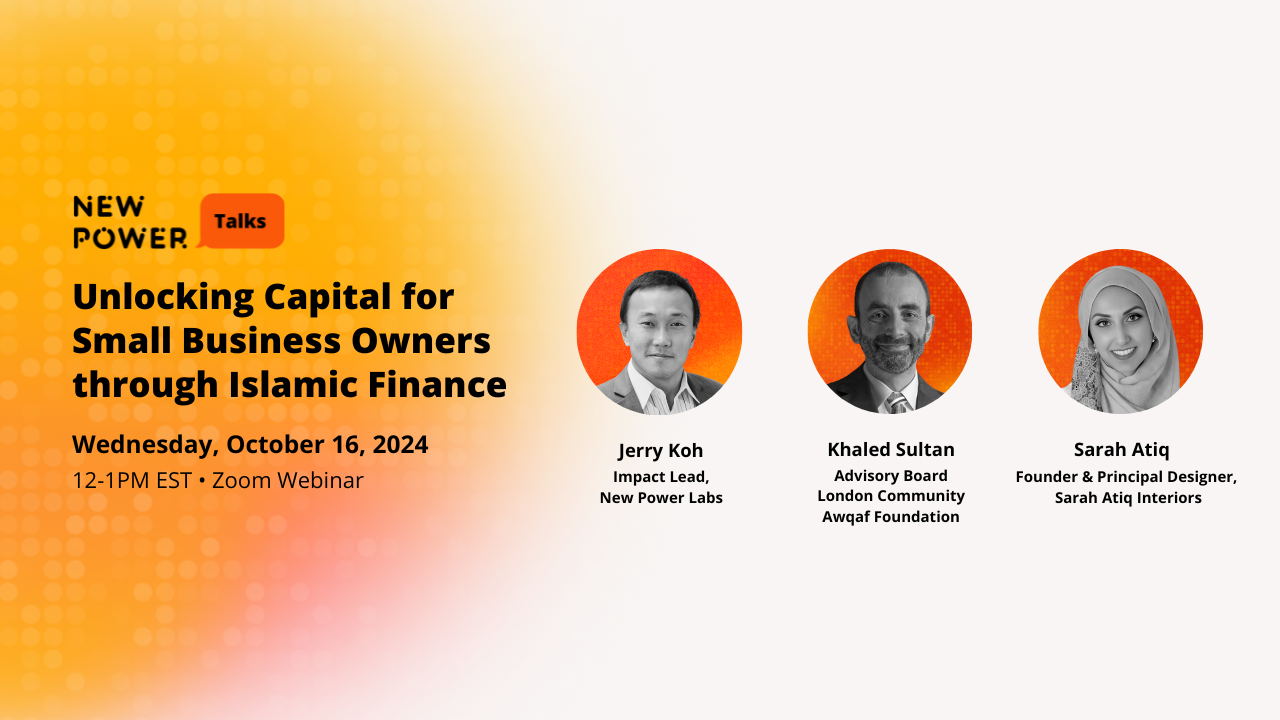 NEW POWER Talks

Unlocking Capital for Small Business Owners through Islamic Finance

Wednesday, October 16, 2024
12-1PM EST • Zoom Webinar

Jerry Koh
Impact Lead, New Power Labs

Khaled Sultan
Advisory Board London Community Awqaf Foundation

Sarah Atiq
Founder & Principal Designer, Sarah Atiq Interiors